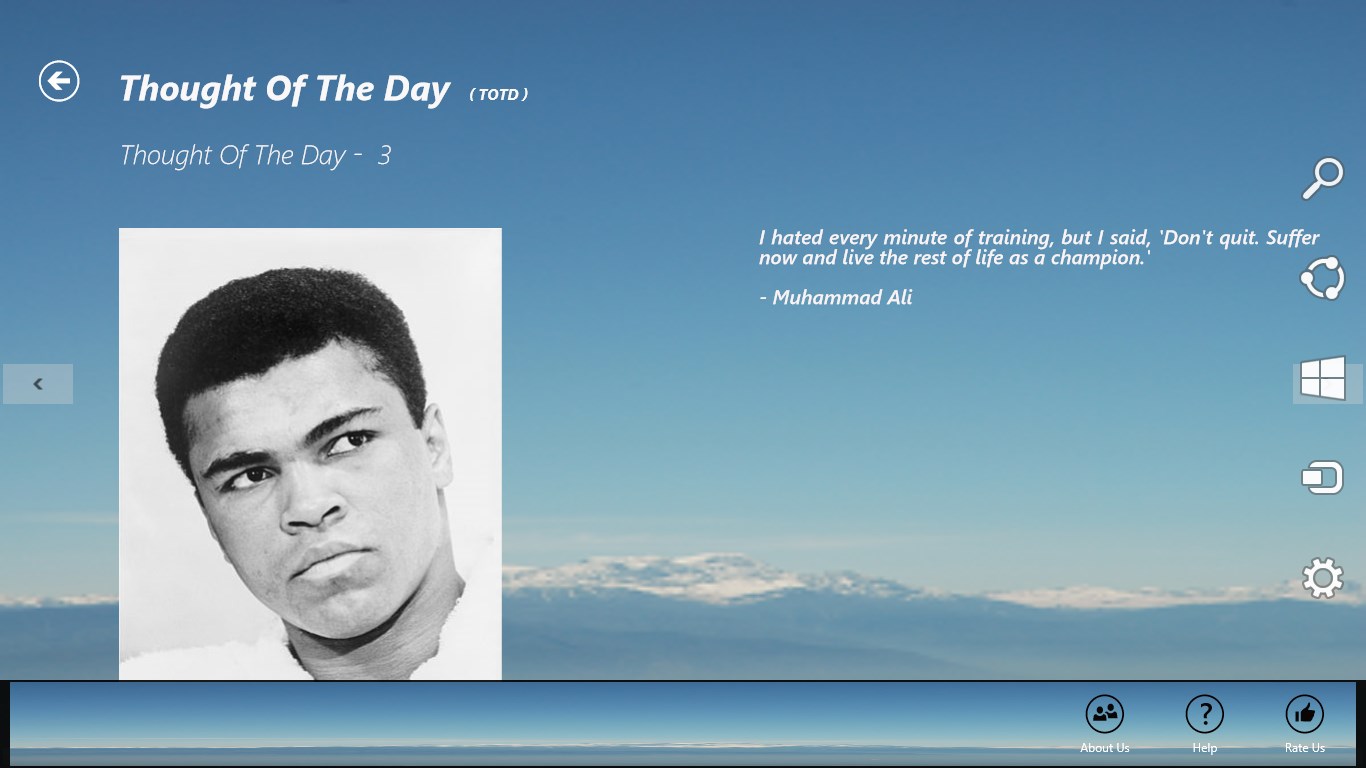 Thought Of The Day ( TOTD )

Thought Of The Day - 3

I hated every minute of training, but I said, 'Don't quit. Suffer now and live the rest of life as a champion.'

- Muhammad Ali

About Us

Help

Rate Us